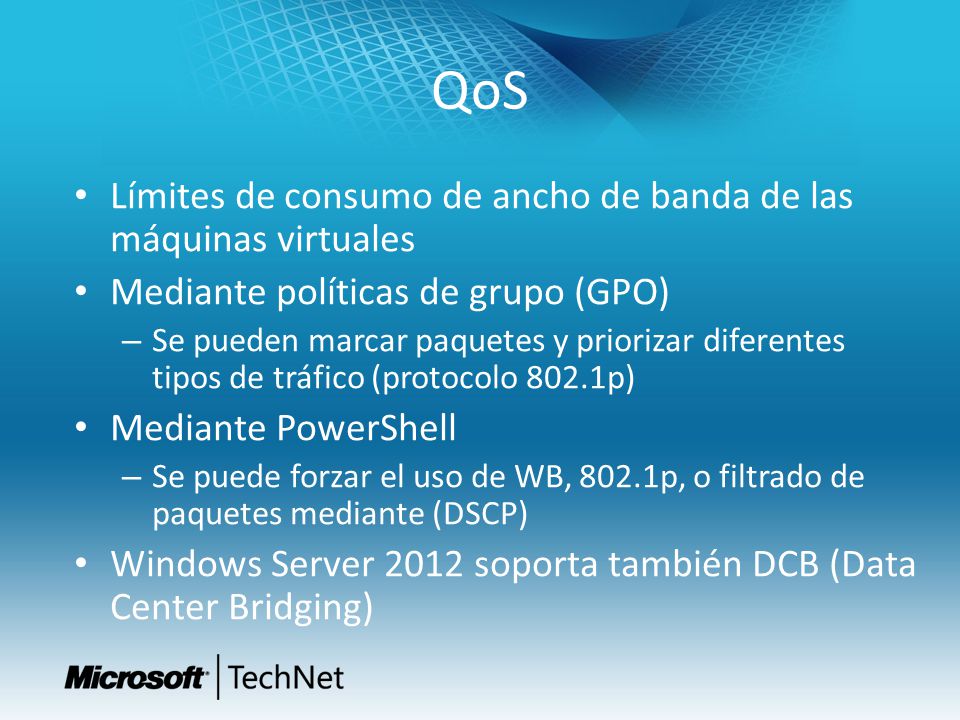 QoS

• Límites de consumo de ancho de banda de las máquinas virtuales
• Mediante políticas de grupo (GPO)
– Se pueden marcar paquetes y priorizar diferentes tipos de tráfico (protocolo 802.1p)
• Mediante PowerShell
– Se puede forzar el uso de WB, 802.1p, o filtrado de paquetes mediante (DSCP)
• Windows Server 2012 soporta también DCB (Data Center Bridging)

Microsoft | TechNet